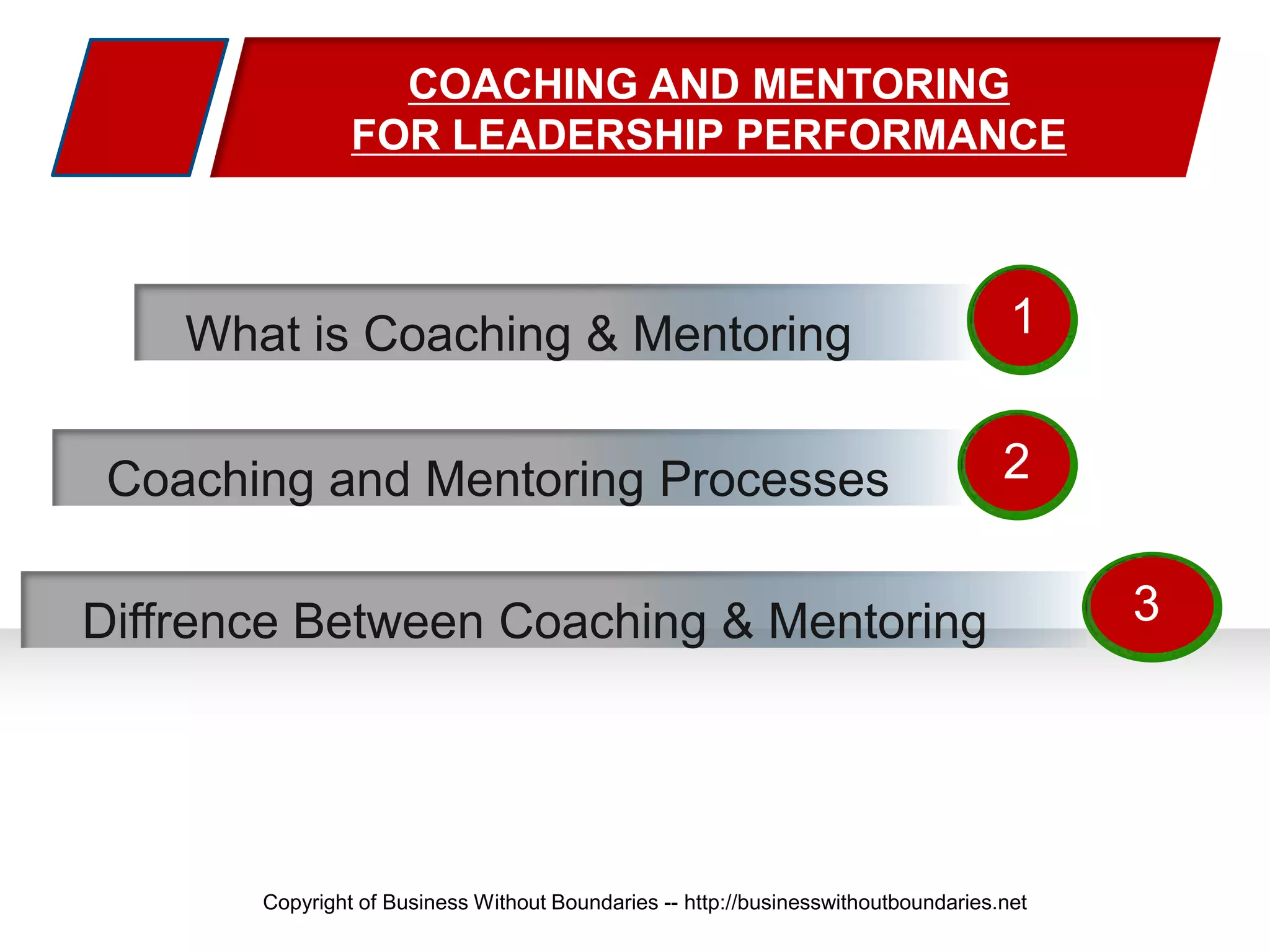 COACHING AND MENTORING
FOR LEADERSHIP PERFORMANCE

What is Coaching & Mentoring 1

Coaching and Mentoring Processes 2

Diffrence Between Coaching & Mentoring 3

Copyright of Business Without Boundaries -- http://businesswithoutboundaries.net